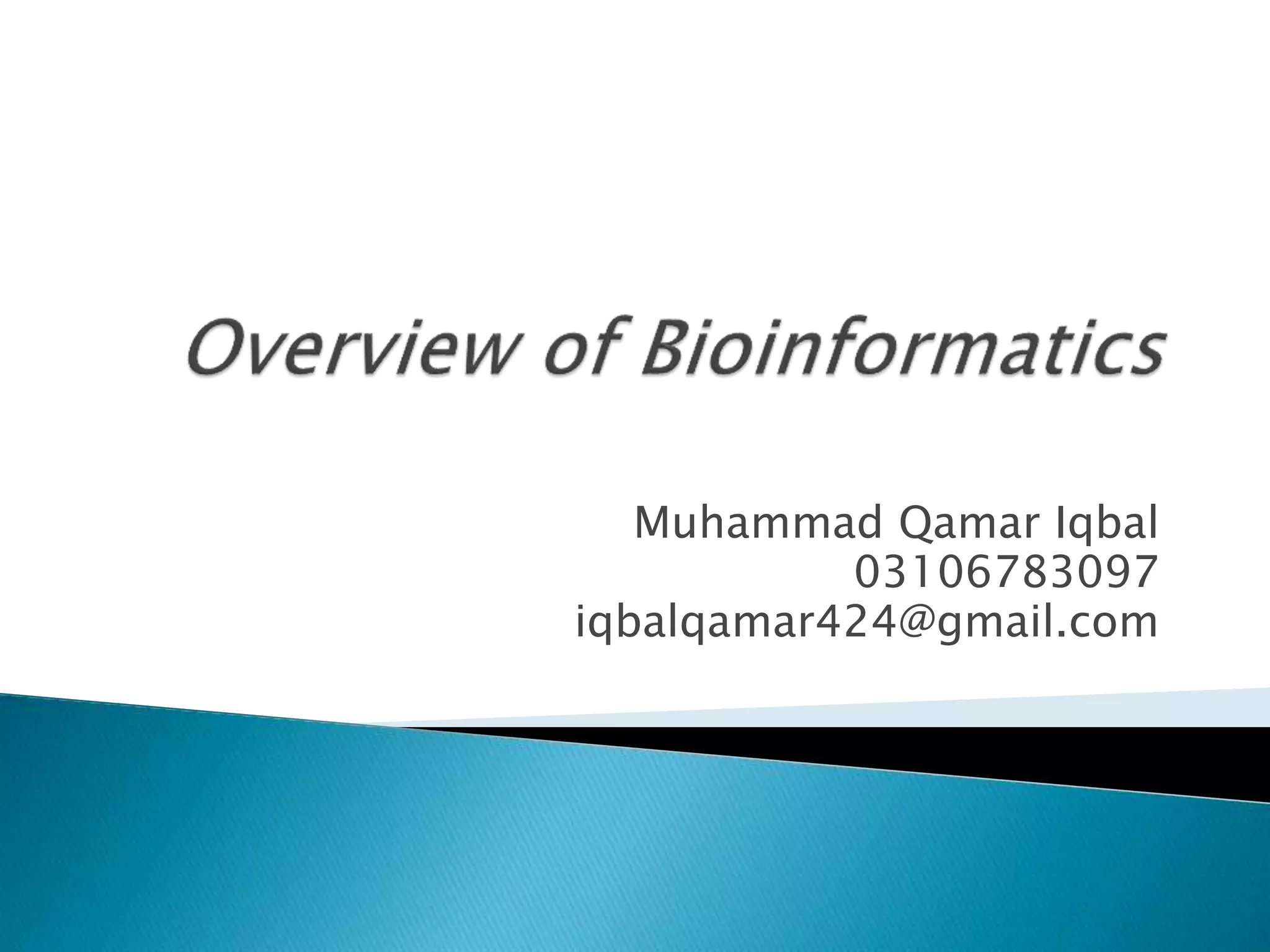 Overview of Bioinformatics

Muhammad Qamar Iqbal
03106783097
iqbalqamar424@gmail.com